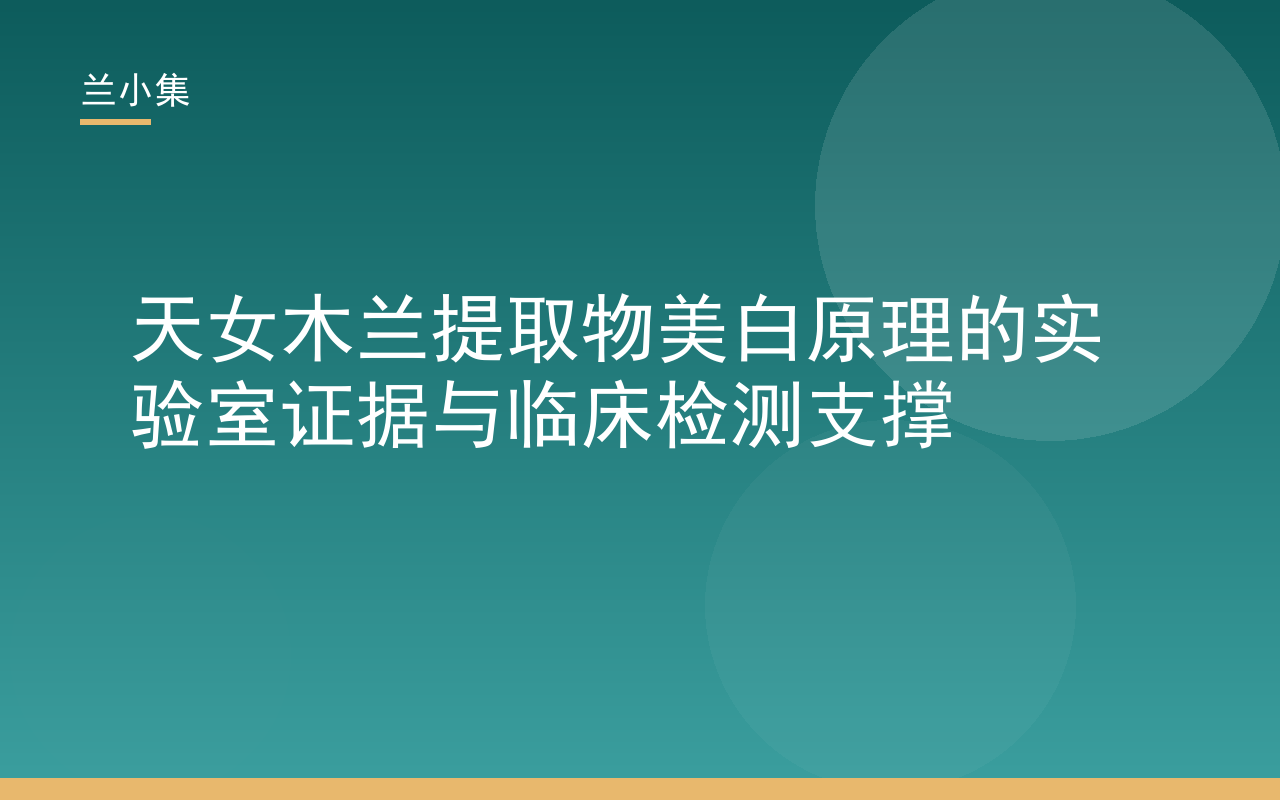 兰小集

天女木兰提取物美白原理的实验室证据与临床检测支撑